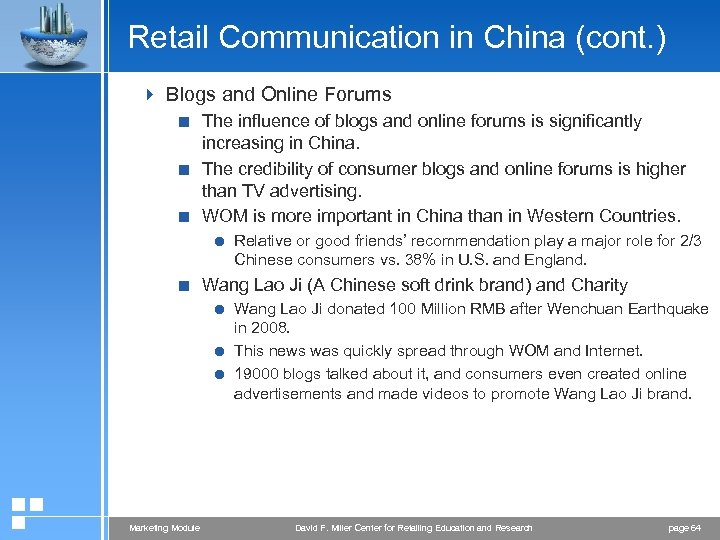 Retail Communication in China (cont.)

Blogs and Online Forums

The influence of blogs and online forums is significantly increasing in China.

The credibility of consumer blogs and online forums is higher than TV advertising.

WOM is more important in China than in Western Countries.

Relative or good friends' recommendation play a major role for 2/3 Chinese consumers vs. 38% in U.S. and England.

Wang Lao Ji (A Chinese soft drink brand) and Charity

Wang Lao Ji donated 100 Million RMB after Wenchuan Earthquake in 2008.

This news was quickly spread through WOM and Internet.

19000 blogs talked about it, and consumers even created online advertisements and made videos to promote Wang Lao Ji brand.

Marketing Module

David F. Miller Center for Retailing Education and Research

page 64